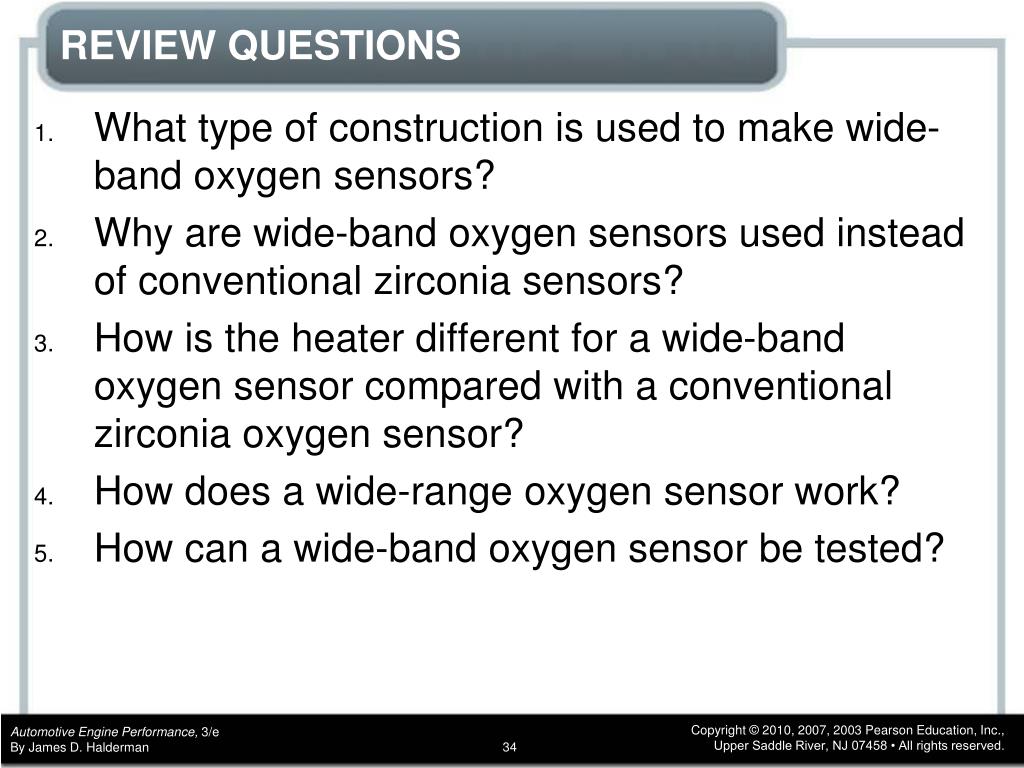 REVIEW QUESTIONS

1. What type of construction is used to make wide-band oxygen sensors?
2. Why are wide-band oxygen sensors used instead of conventional zirconia sensors?
3. How is the heater different for a wide-band oxygen sensor compared with a conventional zirconia oxygen sensor?
4. How does a wide-range oxygen sensor work?
5. How can a wide-band oxygen sensor be tested?

Automotive Engine Performance, 3/e
By James D. Halderman

34

Copyright © 2010, 2007, 2003 Pearson Education, Inc.,
Upper Saddle River, NJ 07458 • All rights reserved.